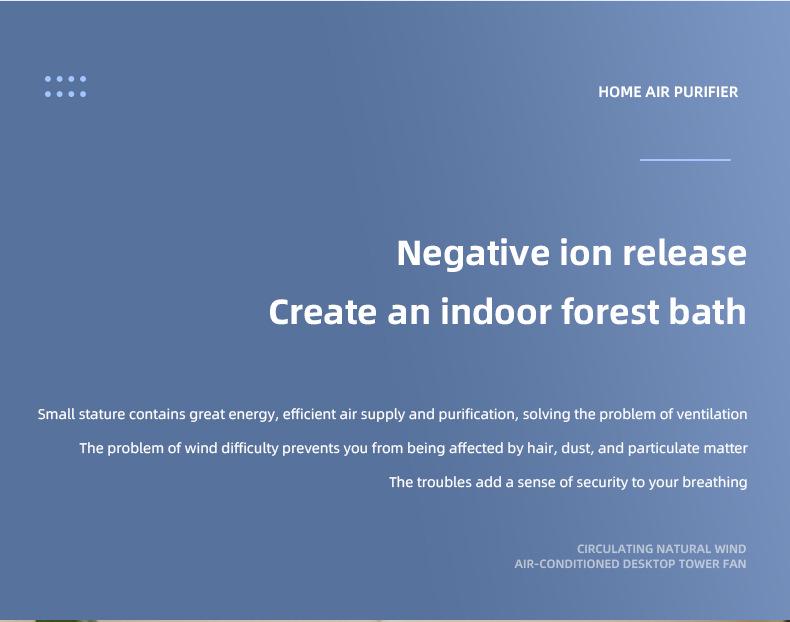 HOME AIR PURIFIER

Negative ion release
Create an indoor forest bath

Small stature contains great energy, efficient air supply and purification, solving the problem of ventilation
The problem of wind difficulty prevents you from being affected by hair, dust, and particulate matter
The troubles add a sense of security to your breathing

CIRCULATING NATURAL WIND
AIR-CONDITIONED DESKTOP TOWER FAN